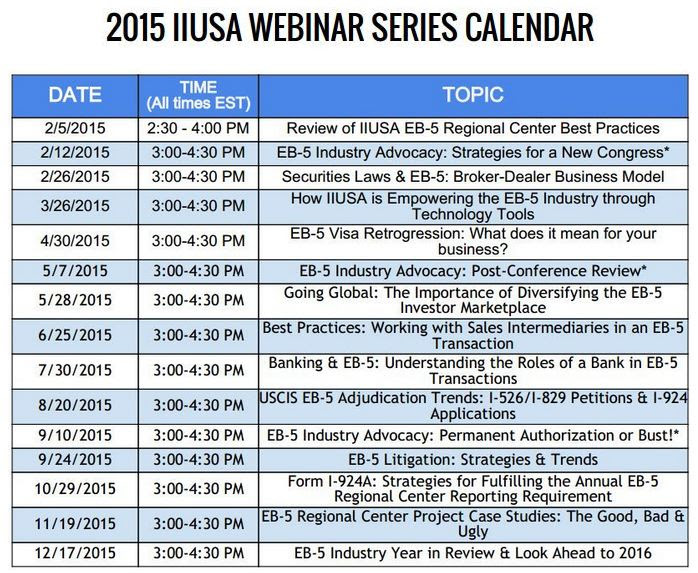 2015 IIUSA WEBINAR SERIES CALENDAR

| DATE | TIME (All times EST) | TOPIC |
|---|---|---|
| 2/5/2015 | 2:30 - 4:00 PM | Review of IIUSA EB-5 Regional Center Best Practices |
| 2/12/2015 | 3:00-4:30 PM | EB-5 Industry Advocacy: Strategies for a New Congress* |
| 2/26/2015 | 3:00-4:30 PM | Securities Laws & EB-5: Broker-Dealer Business Model |
| 3/26/2015 | 3:00-4:30 PM | How IIUSA is Empowering the EB-5 Industry through Technology Tools |
| 4/30/2015 | 3:00-4:30 PM | EB-5 Visa Retrogression: What does it mean for your business? |
| 5/7/2015 | 3:00-4:30 PM | EB-5 Industry Advocacy: Post-Conference Review* |
| 5/28/2015 | 3:00-4:30 PM | Going Global: The Importance of Diversifying the EB-5 Investor Marketplace |
| 6/25/2015 | 3:00-4:30 PM | Best Practices: Working with Sales Intermediaries in an EB-5 Transaction |
| 7/30/2015 | 3:00-4:30 PM | Banking & EB-5: Understanding the Roles of a Bank in EB-5 Transactions |
| 8/20/2015 | 3:00-4:30 PM | USCIS EB-5 Adjudication Trends: I-526/I-829 Petitions & I-924 Applications |
| 9/10/2015 | 3:00-4:30 PM | EB-5 Industry Advocacy: Permanent Authorization or Bust!* |
| 9/24/2015 | 3:00-4:30 PM | EB-5 Litigation: Strategies & Trends |
| 10/29/2015 | 3:00-4:30 PM | Form I-924A: Strategies for Fulfilling the Annual EB-5 Regional Center Reporting Requirement |
| 11/19/2015 | 3:00-4:30 PM | EB-5 Regional Center Project Case Studies: The Good, Bad & Ugly |
| 12/17/2015 | 3:00-4:30 PM | EB-5 Industry Year in Review & Look Ahead to 2016 |